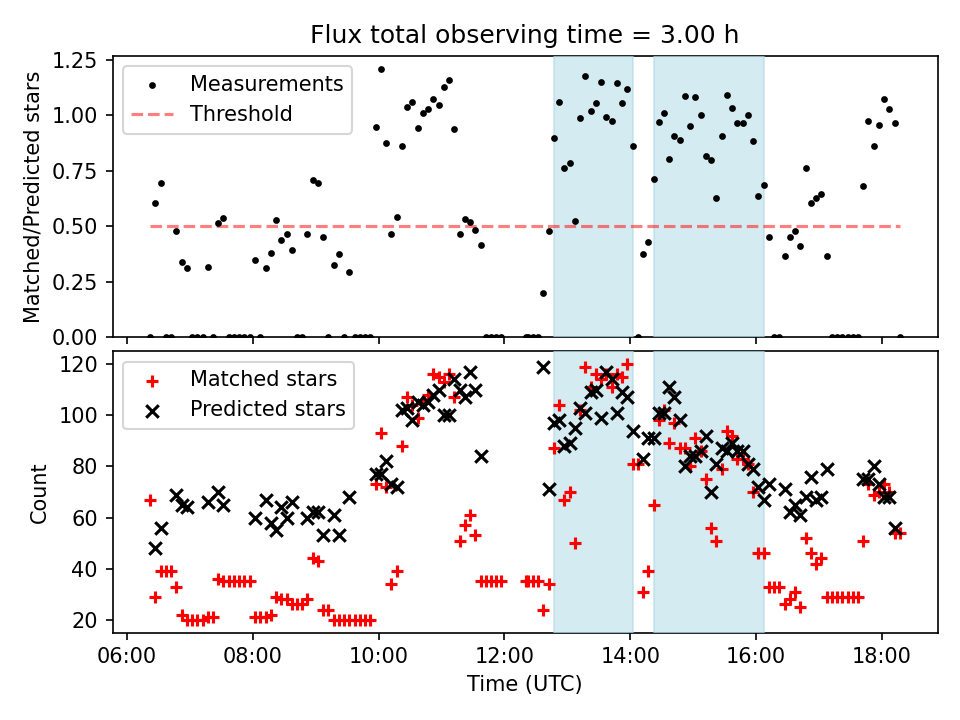 Flux total observing time = 3.00 h

Measurements
Threshold

Matched/Predicted stars

1.25
1.00
0.75
0.50
0.25
0.00

Matched stars
Predicted stars

Count

120
100
80
60
40
20

06:00
08:00
10:00
12:00
14:00
16:00
18:00

Time (UTC)